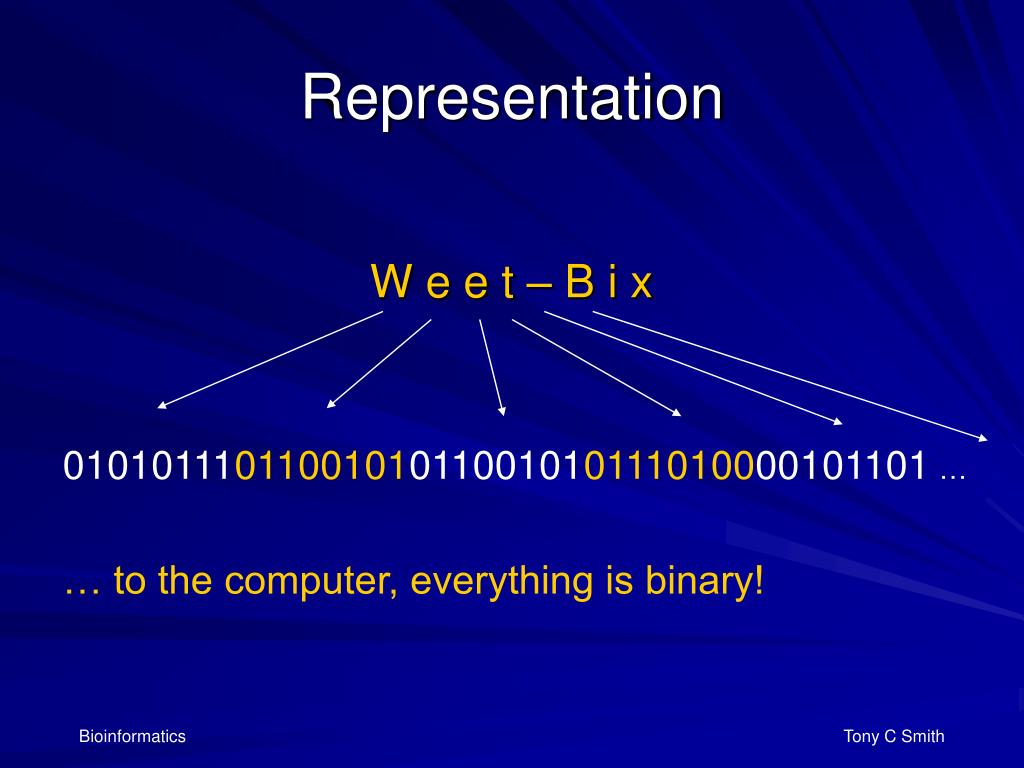 Representation

W e e t – B i x

0101011101100101011001010111010000101101 …

… to the computer, everything is binary!

Bioinformatics

Tony C Smith